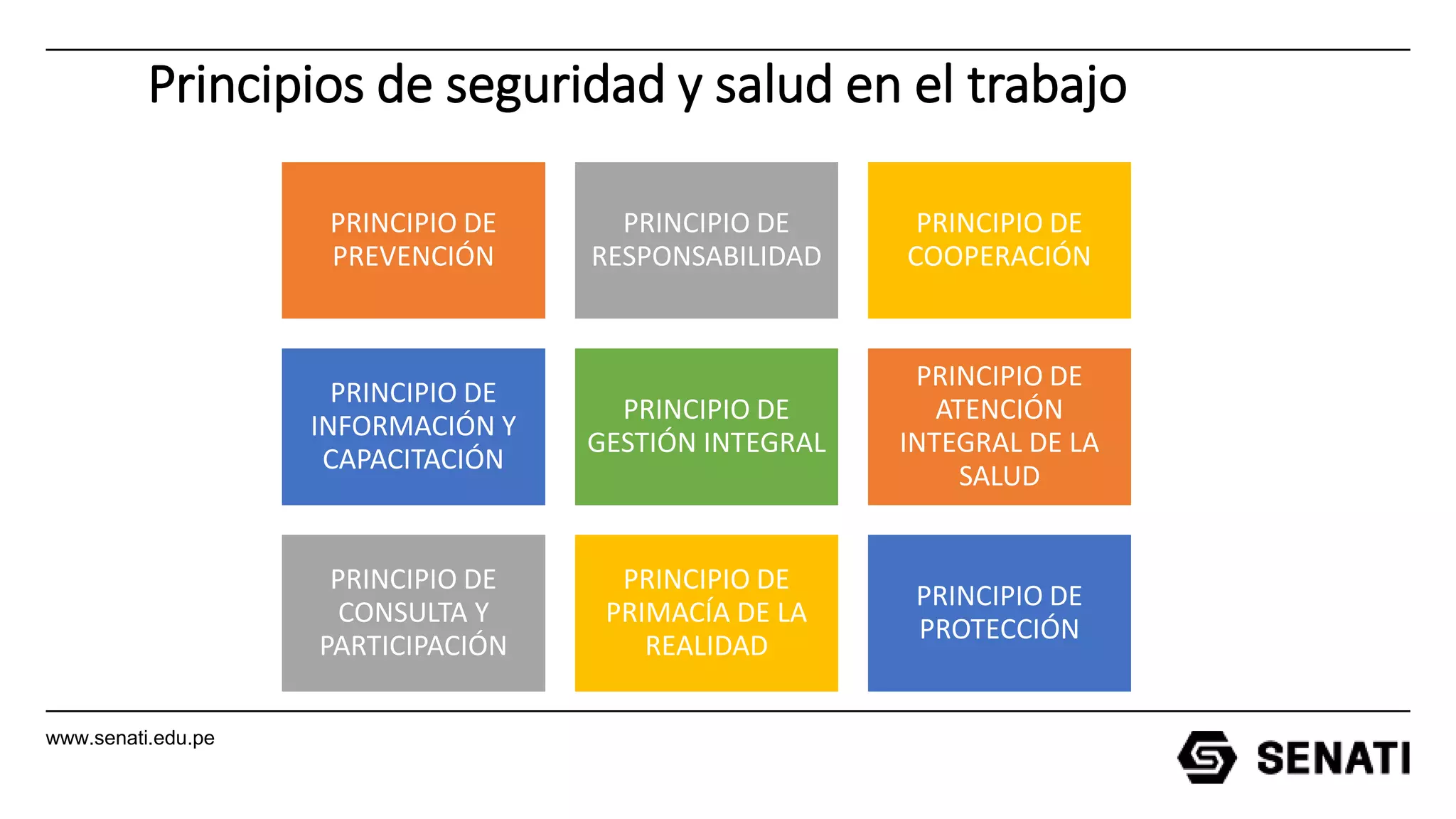 Principios de seguridad y salud en el trabajo

PRINCIPIO DE PREVENCIÓN

PRINCIPIO DE RESPONSABILIDAD

PRINCIPIO DE COOPERACIÓN

PRINCIPIO DE INFORMACIÓN Y CAPACITACIÓN

PRINCIPIO DE GESTIÓN INTEGRAL

PRINCIPIO DE ATENCIÓN INTEGRAL DE LA SALUD

PRINCIPIO DE CONSULTA Y PARTICIPACIÓN

PRINCIPIO DE PRIMACÍA DE LA REALIDAD

PRINCIPIO DE PROTECCIÓN

www.senati.edu.pe

SENATI